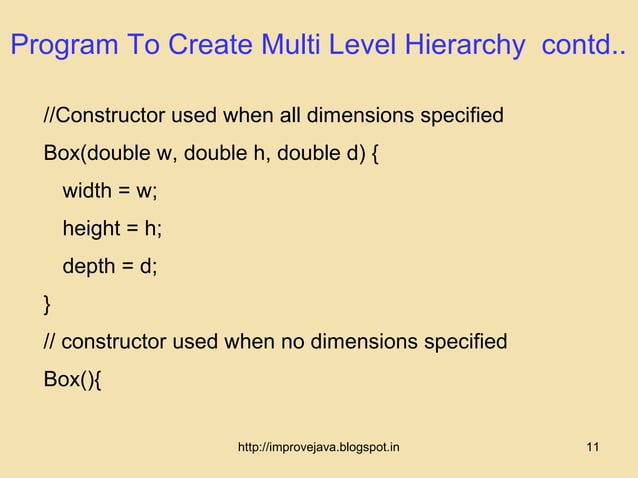 Program To Create Multi Level Hierarchy contd..

//Constructor used when all dimensions specified

Box(double w, double h, double d) {

width = w;

height = h;

depth = d;

}

// constructor used when no dimensions specified

Box(){

http://improvejava.blogspot.in

11